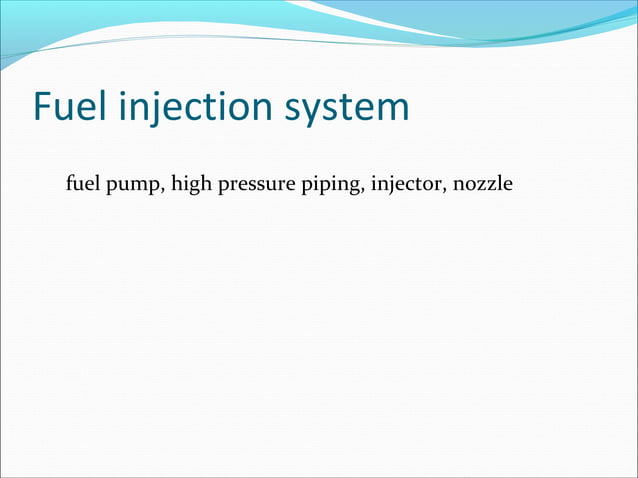 Fuel injection system

fuel pump, high pressure piping, injector, nozzle